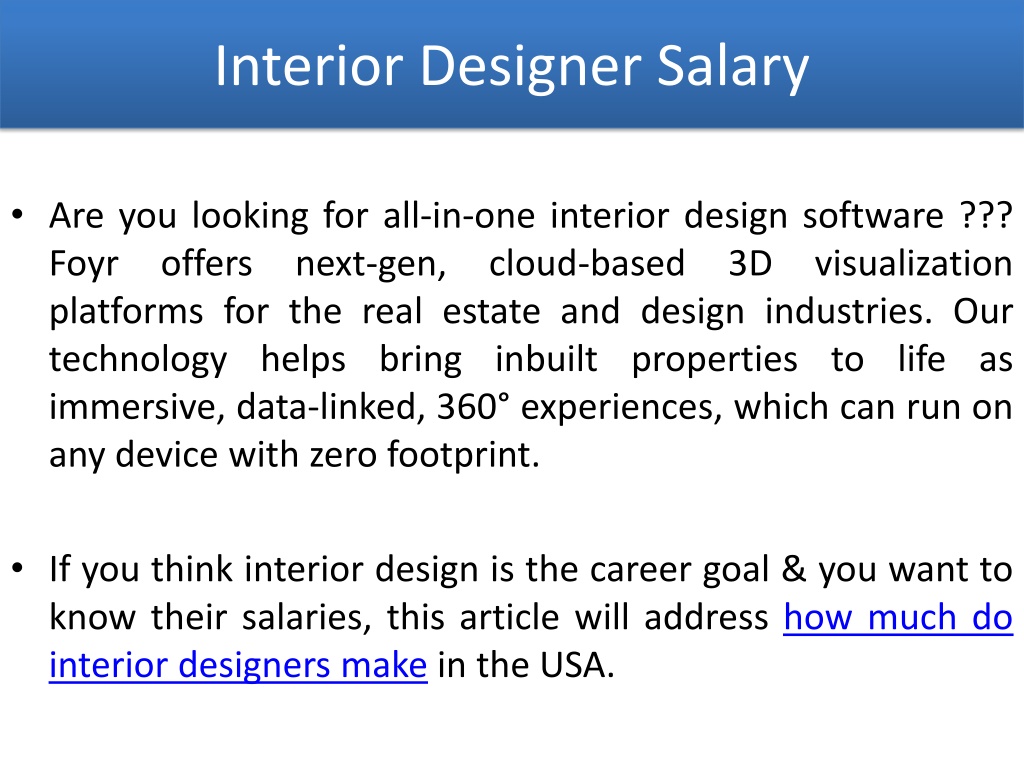 Interior Designer Salary

• Are you looking for all-in-one interior design software ??? Foyr offers next-gen, cloud-based 3D visualization platforms for the real estate and design industries. Our technology helps bring inbuilt properties to life as immersive, data-linked, 360° experiences, which can run on any device with zero footprint.

• If you think interior design is the career goal & you want to know their salaries, this article will address how much do interior designers make in the USA.